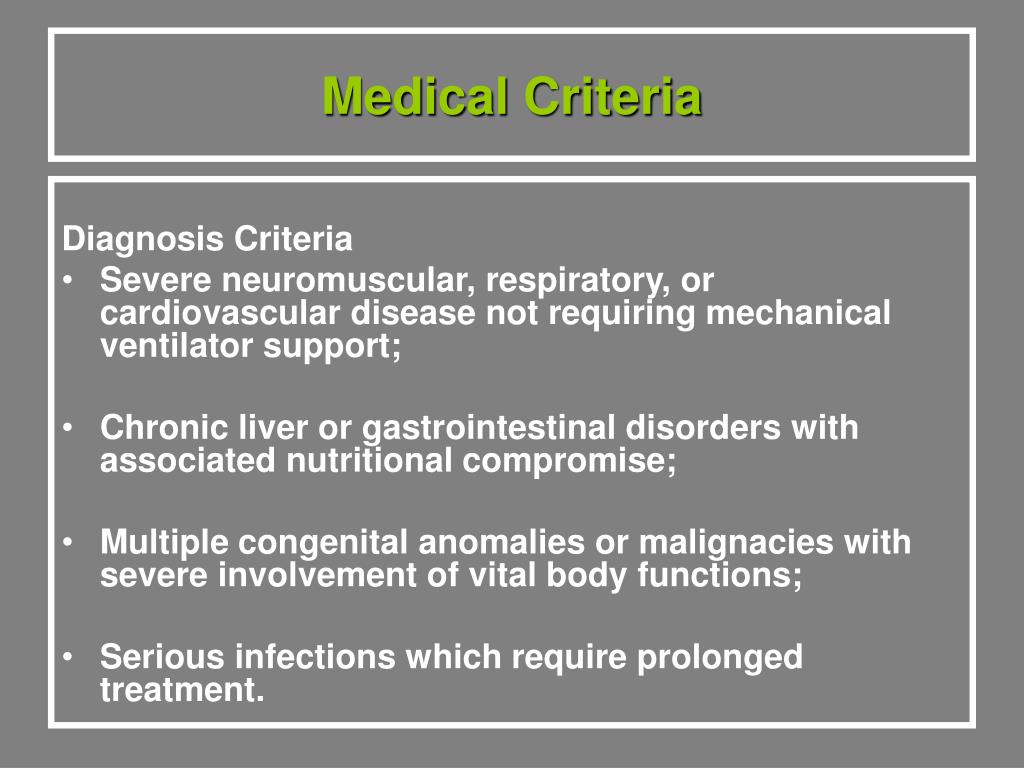 Medical Criteria

Diagnosis Criteria

• Severe neuromuscular, respiratory, or cardiovascular disease not requiring mechanical ventilator support;

• Chronic liver or gastrointestinal disorders with associated nutritional compromise;

• Multiple congenital anomalies or malignacies with severe involvement of vital body functions;

• Serious infections which require prolonged treatment.